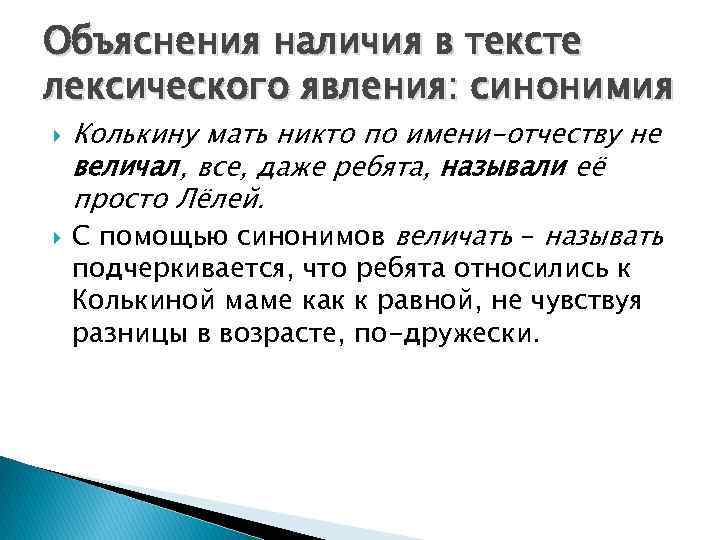 Объяснения наличия в тексте лексического явления: синонимия

Колькину мать никто по имени-отчеству не величал, все, даже ребята, называли её просто Лёлей.

С помощью синонимов величать – называть подчеркивается, что ребята относились к Колькиной маме как к равной, не чувствуя разницы в возрасте, по-дружески.